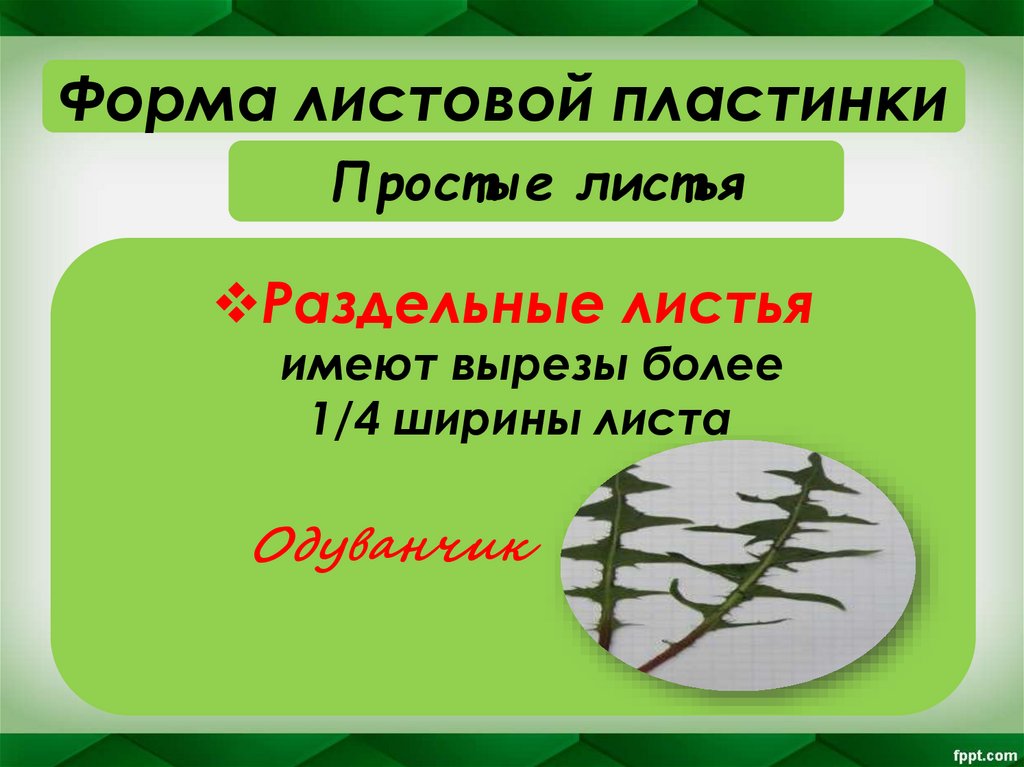 Форма листовой пластинки

Простые листья

❖Раздельные листья имеют вырезы более 1/4 ширины листа

Одуванчик

fppt.com